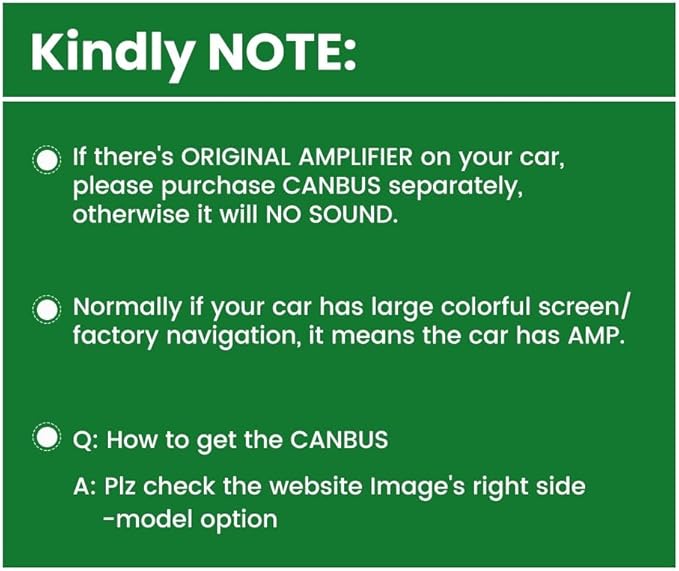 Kindly NOTE:

If there's ORIGINAL AMPLIFIER on your car, please purchase CANBUS separately, otherwise it will NO SOUND.

Normally if your car has large colorful screen/ factory navigation, it means the car has AMP.

Q: How to get the CANBUS

A: Plz check the website Image's right side -model option